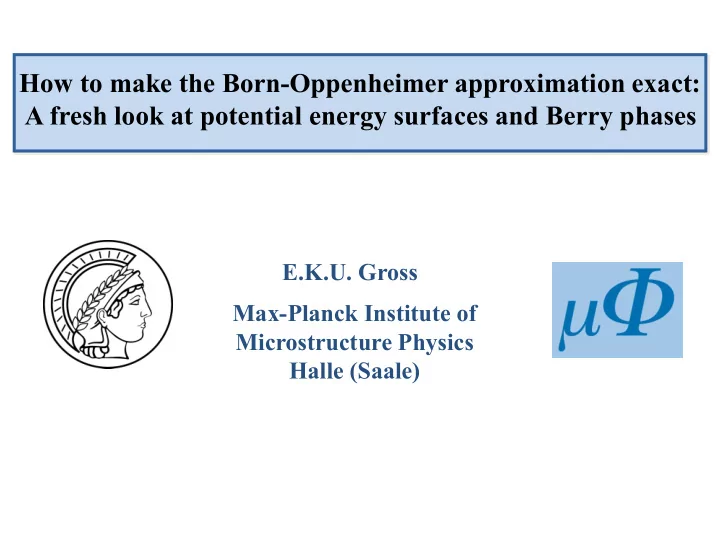 How to make the Born-Oppenheimer approximation exact: A fresh look at potential energy surfaces and Berry phases

E.K.U. Gross

Max-Planck Institute of Microstructure Physics Halle (Saale)

$\mu\Phi$